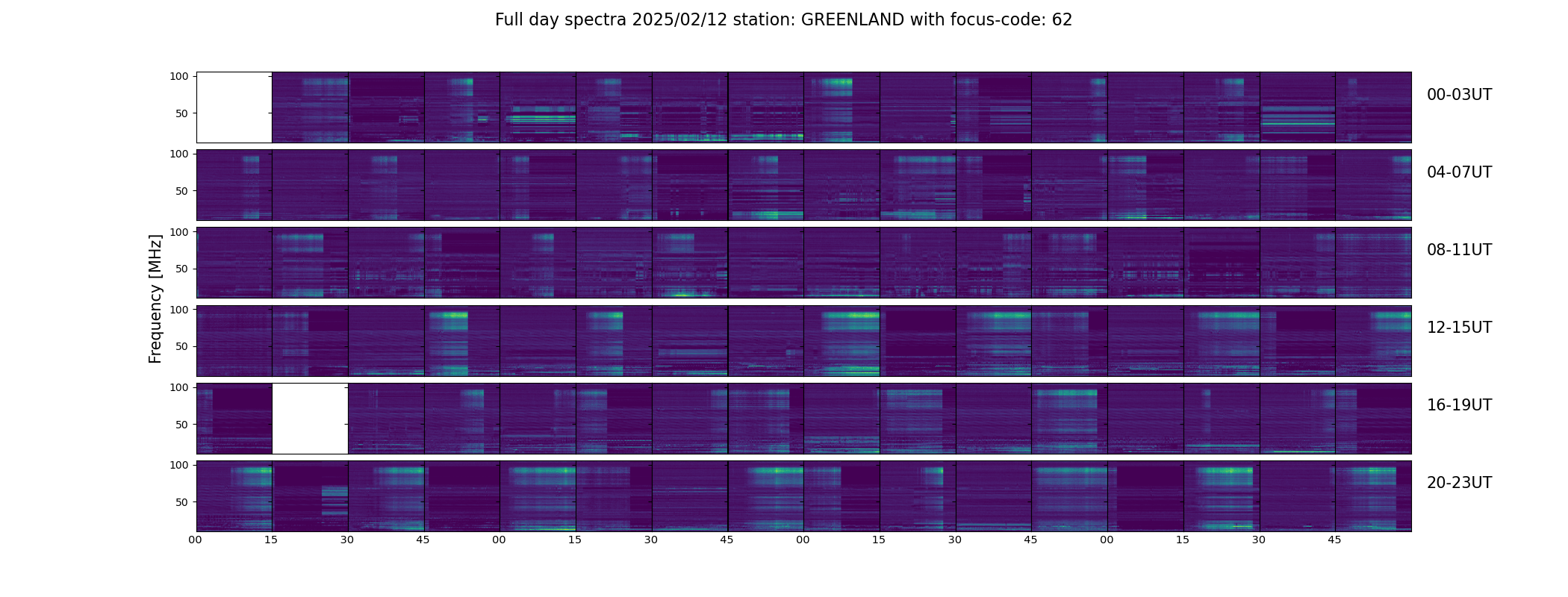 Full day spectra 2025/02/12 station: GREENLAND with focus-code: 62

Frequency [MHz]

100
50
00-03UT

100
50
04-07UT

100
50
08-11UT

100
50
12-15UT

100
50
16-19UT

100
50
20-23UT

00 15 30 45 00 15 30 45 00 15 30 45 00 15 30 45